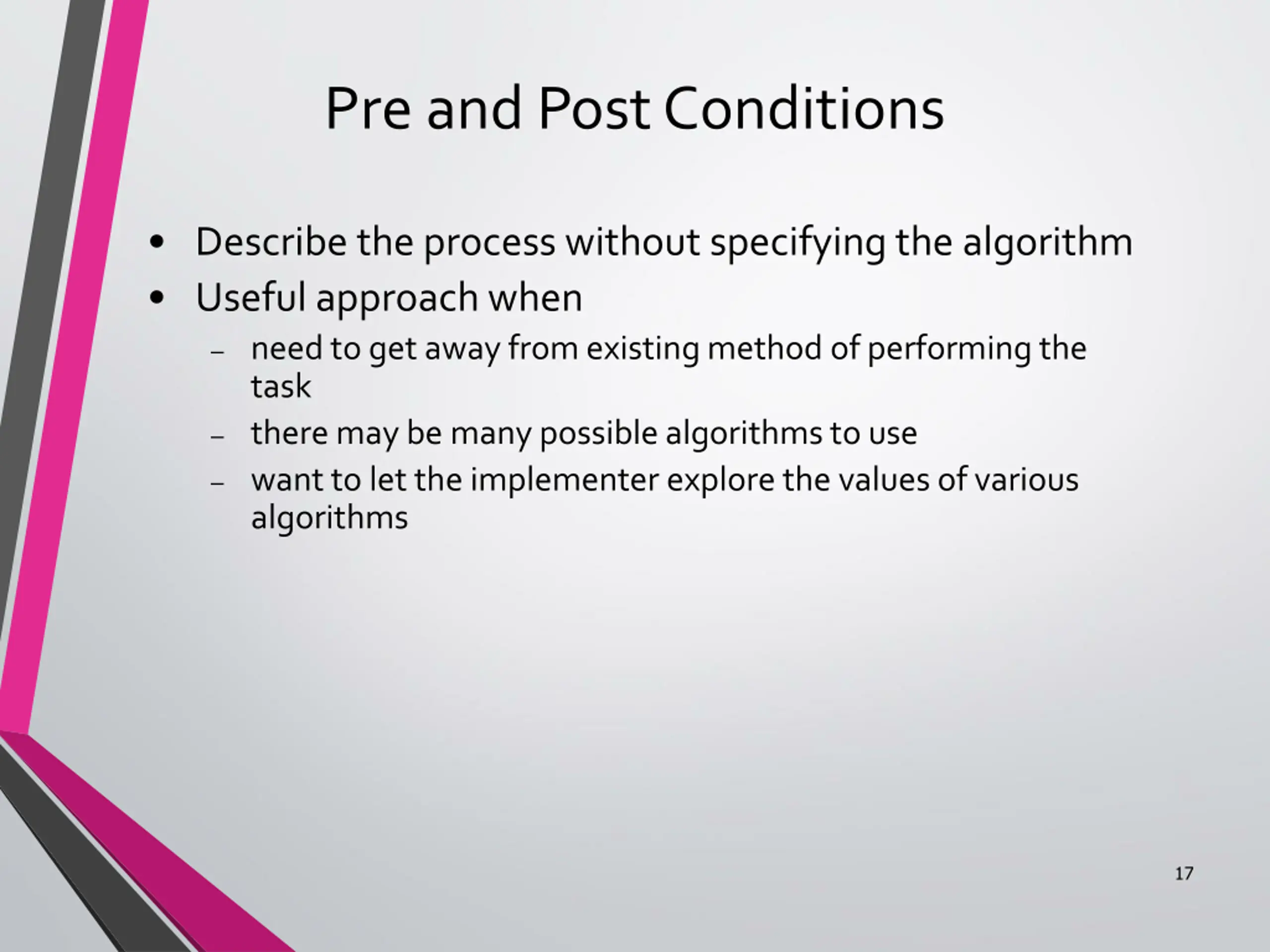 Pre and Post Conditions

• Describe the process without specifying the algorithm
• Useful approach when
– need to get away from existing method of performing the task
– there may be many possible algorithms to use
– want to let the implementer explore the values of various algorithms

17